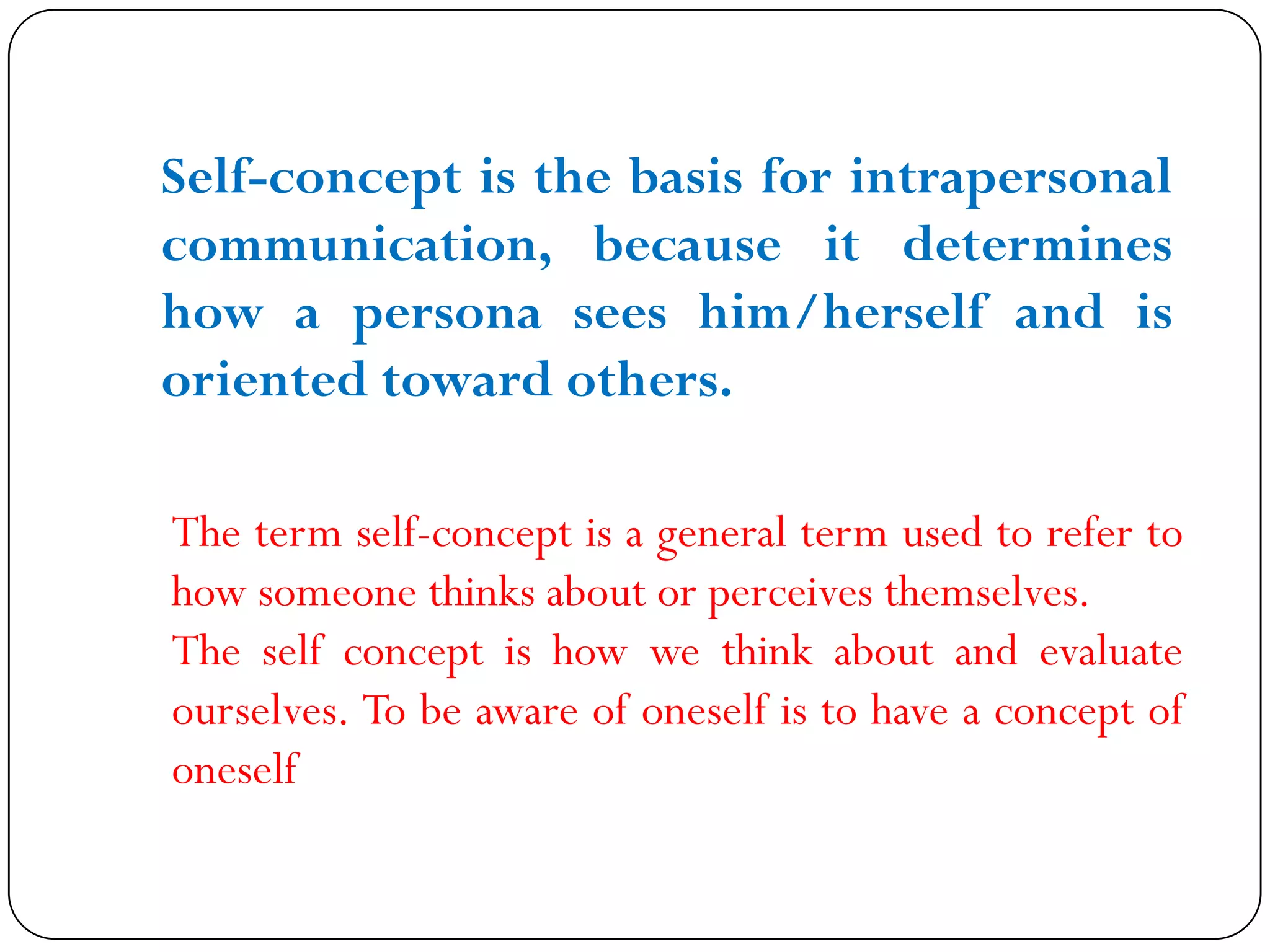 Self-concept is the basis for intrapersonal communication, because it determines how a persona sees him/herself and is oriented toward others.

The term self-concept is a general term used to refer to how someone thinks about or perceives themselves.
The self concept is how we think about and evaluate ourselves. To be aware of oneself is to have a concept of oneself